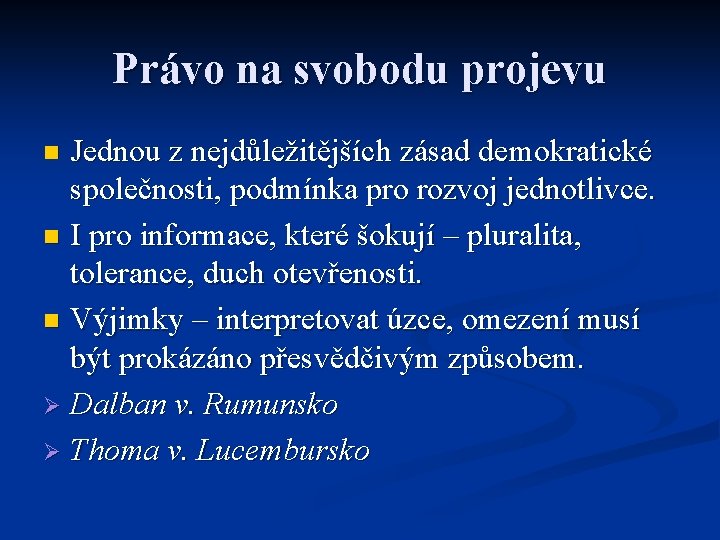 Právo na svobodu projevu

Jednou z nejdůležitějších zásad demokratické společnosti, podmínka pro rozvoj jednotlivce.

I pro informace, které šokují – pluralita, tolerance, duch otevřenosti.

Výjimky – interpretovat úzce, omezení musí být prokázáno přesvědčivým způsobem.

Dalban v. Rumunsko

Thoma v. Lucembursko